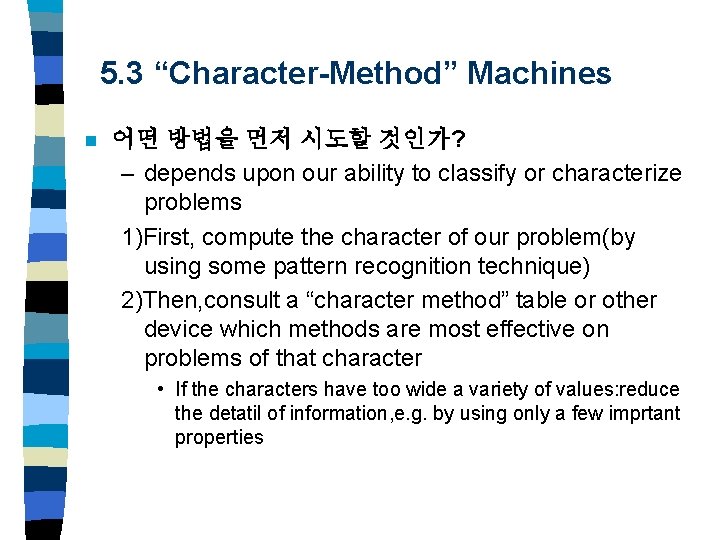 5.3 “Character-Method” Machines

어떤 방법을 먼저 시도할 것인가?

– depends upon our ability to classify or characterize problems

1)First, compute the character of our problem(by using some pattern recognition technique)

2)Then,consult a “character method” table or other device which methods are most effective on problems of that character

• If the characters have too wide a variety of values:reduce the detatil of information,e.g. by using only a few imprtant properties